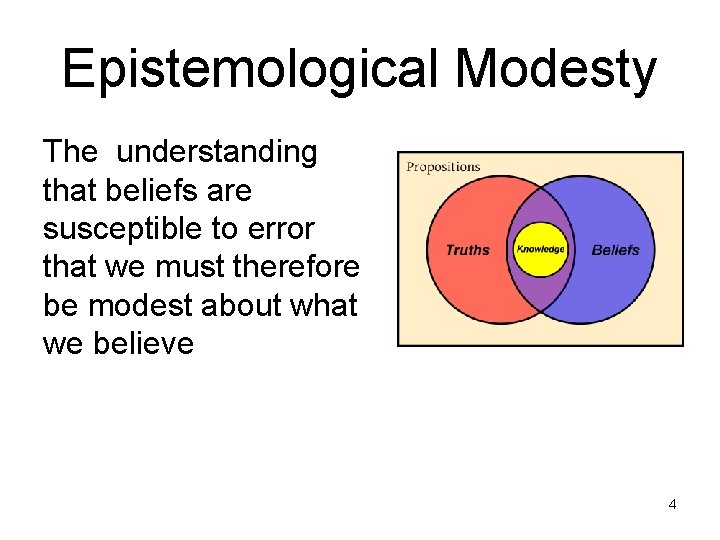 Epistemological Modesty

The understanding that beliefs are susceptible to error that we must therefore be modest about what we believe

Propositions

Truths

Knowledge

Beliefs

4